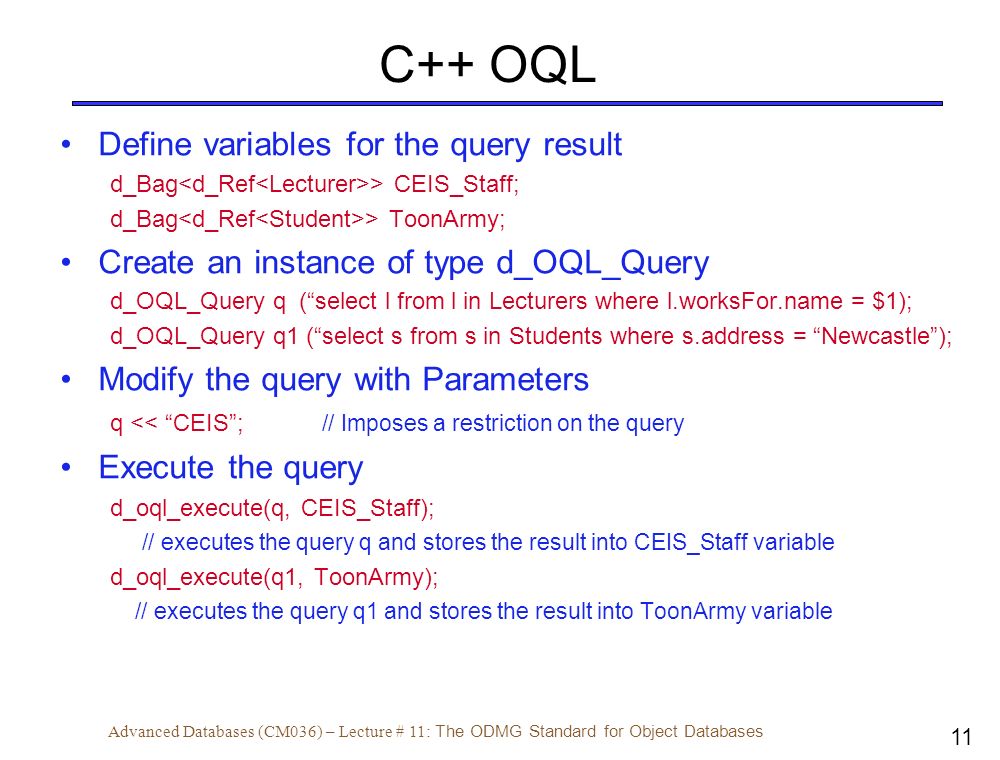 C++ OQL

• Define variables for the query result

d_Bag<d_Ref<Lecturer>> CEIS_Staff;

d_Bag<d_Ref<Student>> ToonArmy;

• Create an instance of type d_OQL_Query

d_OQL_Query q (“select l from l in Lecturers where l.worksFor.name = $1);

d_OQL_Query q1 (“select s from s in Students where s.address = “Newcastle”);

• Modify the query with Parameters

q << “CEIS”; // Imposes a restriction on the query

• Execute the query

d_oql_execute(q, CEIS_Staff);

// executes the query q and stores the result into CEIS_Staff variable

d_oql_execute(q1, ToonArmy);

// executes the query q1 and stores the result into ToonArmy variable

Advanced Databases (CM036) – Lecture # 11: The ODMG Standard for Object Databases

11